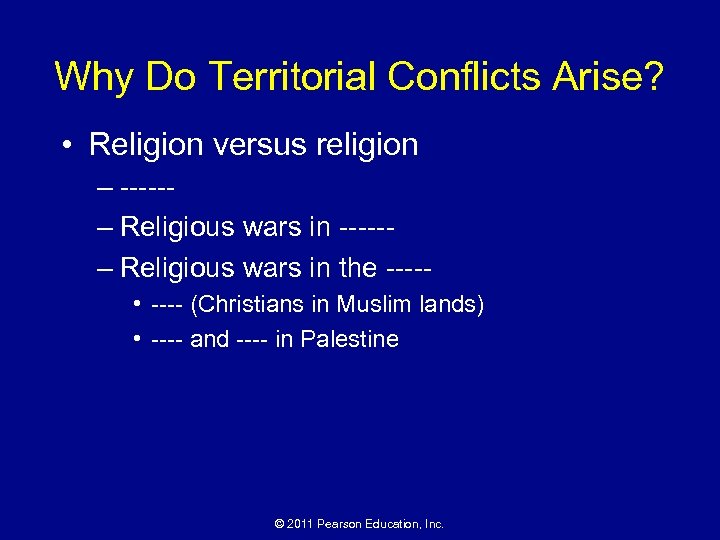 Why Do Territorial Conflicts Arise?

• Religion versus religion
– ------
– Religious wars in ------
– Religious wars in the -----
• ---- (Christians in Muslim lands)
• ---- and ---- in Palestine

© 2011 Pearson Education, Inc.